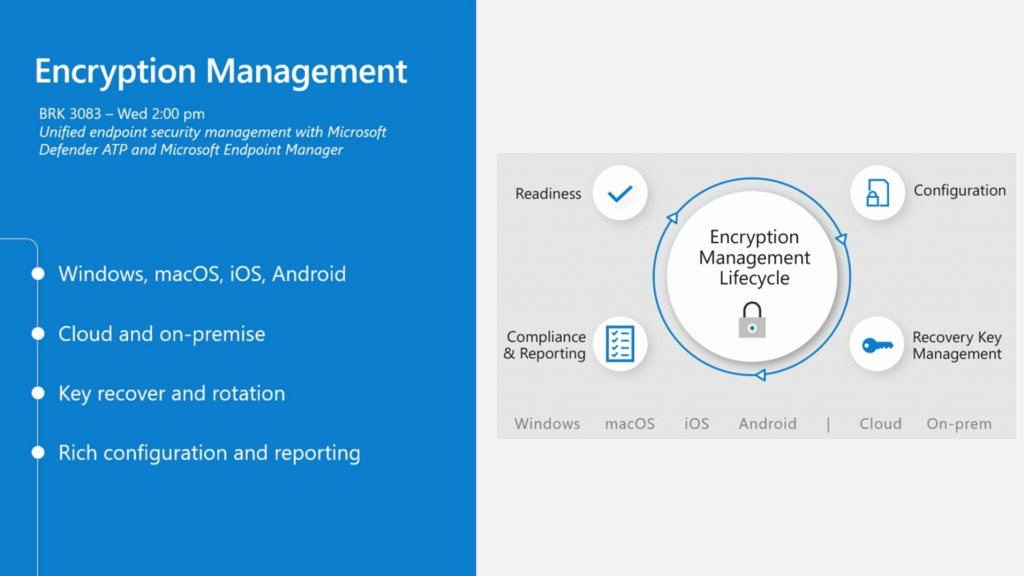 Encryption Management

BRK 3083 – Wed 2:00 pm
Unified endpoint security management with Microsoft Defender ATP and Microsoft Endpoint Manager

Windows, macOS, iOS, Android

Cloud and on-premise

Key recover and rotation

Rich configuration and reporting

Readiness

Configuration

Encryption Management Lifecycle

Compliance & Reporting

Recovery Key Management

Windows macOS iOS Android | Cloud On-prem